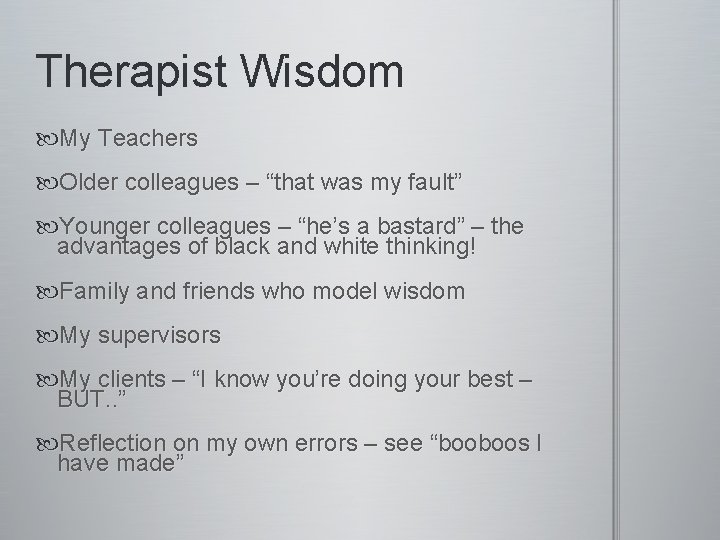 Therapist Wisdom

My Teachers

Older colleagues – “that was my fault”

Younger colleagues – “he’s a bastard” – the advantages of black and white thinking!

Family and friends who model wisdom

My supervisors

My clients – “I know you’re doing your best – BUT..”

Reflection on my own errors – see “booboos I have made”